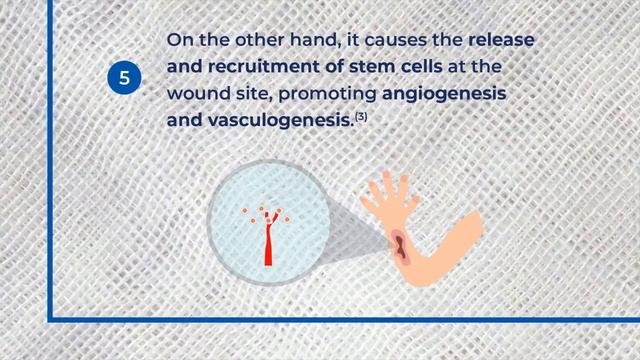 5

On the other hand, it causes the release and recruitment of stem cells at the wound site, promoting angiogenesis and vasculogenesis.$^{(3)}$